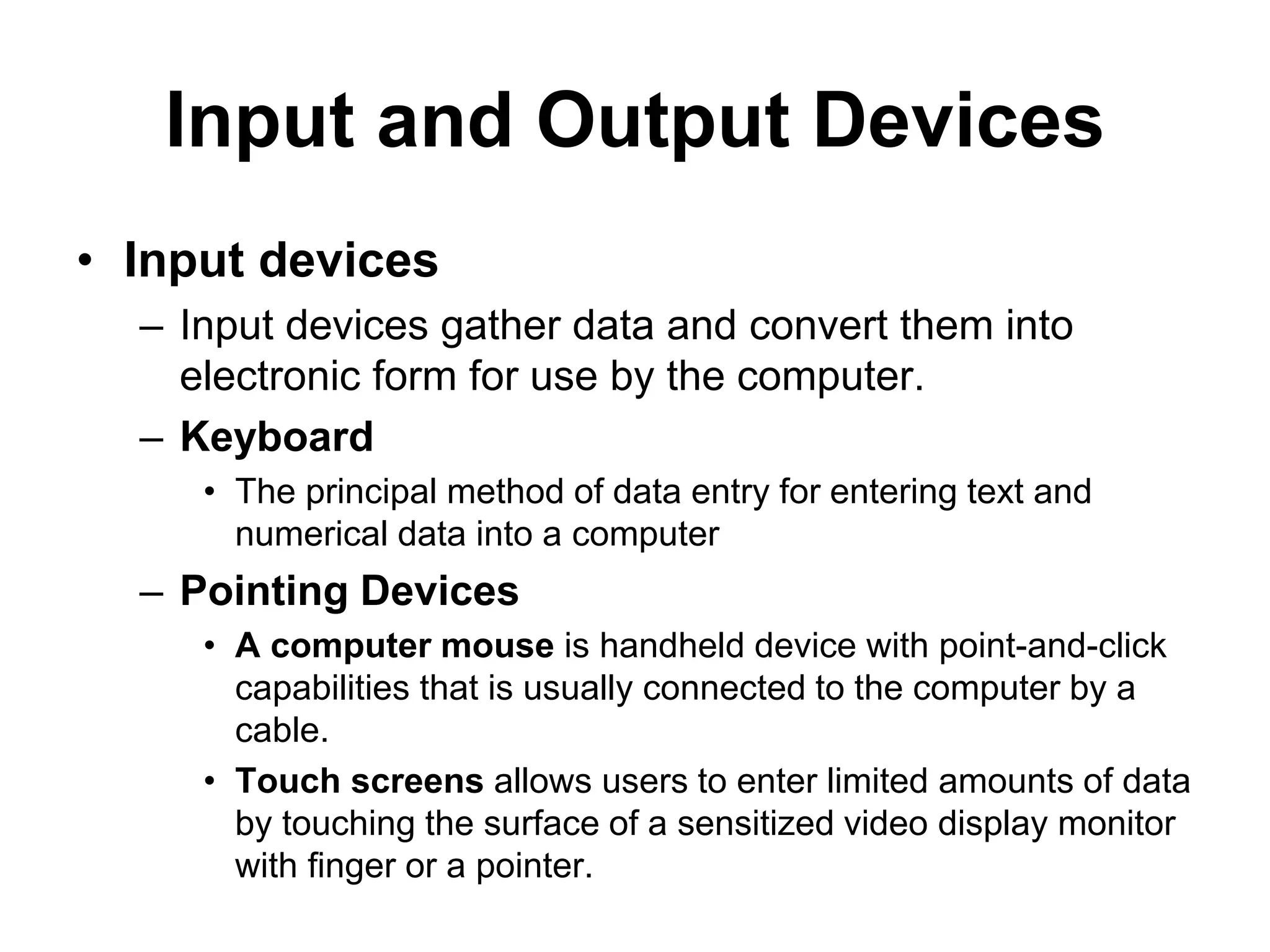 Input and Output Devices

• Input devices
– Input devices gather data and convert them into electronic form for use by the computer.
– Keyboard
• The principal method of data entry for entering text and numerical data into a computer
– Pointing Devices
• A computer mouse is handheld device with point-and-click capabilities that is usually connected to the computer by a cable.
• Touch screens allows users to enter limited amounts of data by touching the surface of a sensitized video display monitor with finger or a pointer.